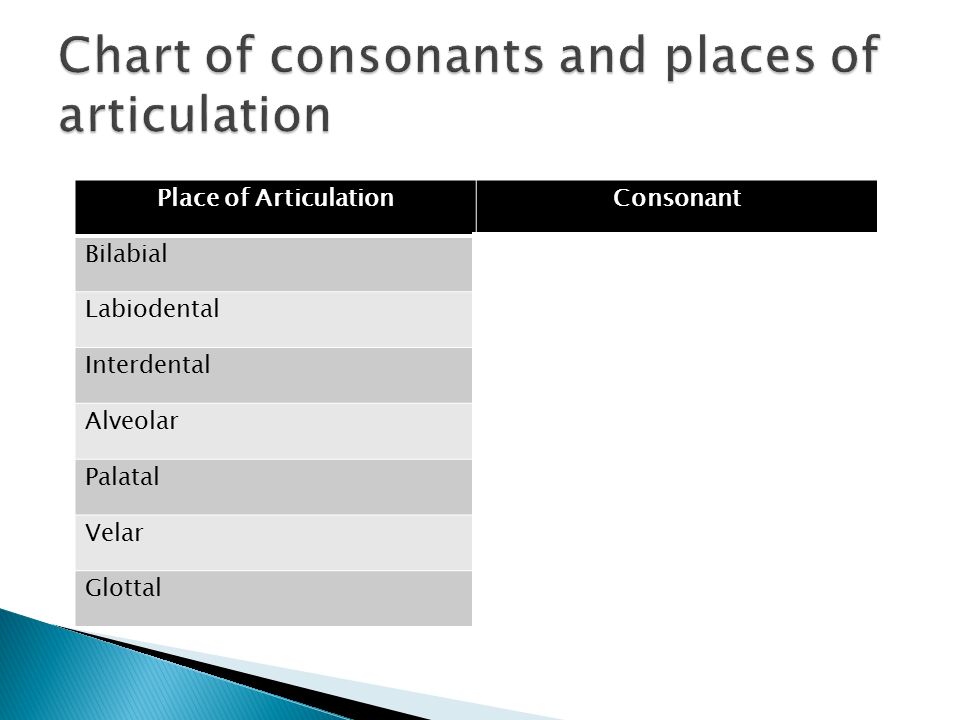 Chart of consonants and places of articulation

| Place of Articulation | Consonant |
|---|---|
| Bilabial | |
| Labiodental | |
| Interdental | |
| Alveolar | |
| Palatal | |
| Velar | |
| Glottal | |